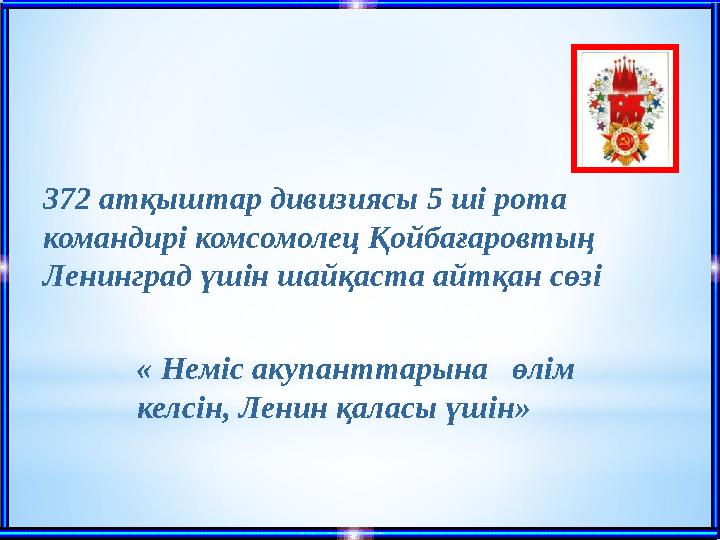 372 атқыштар дивизиясы 5 ші рота командирі комсомолец Қойбағаровтың Ленинград үшін шайқаста айтқан сөзі

« Неміс акупанттарына өлім келсін, Ленин қаласы үшін»